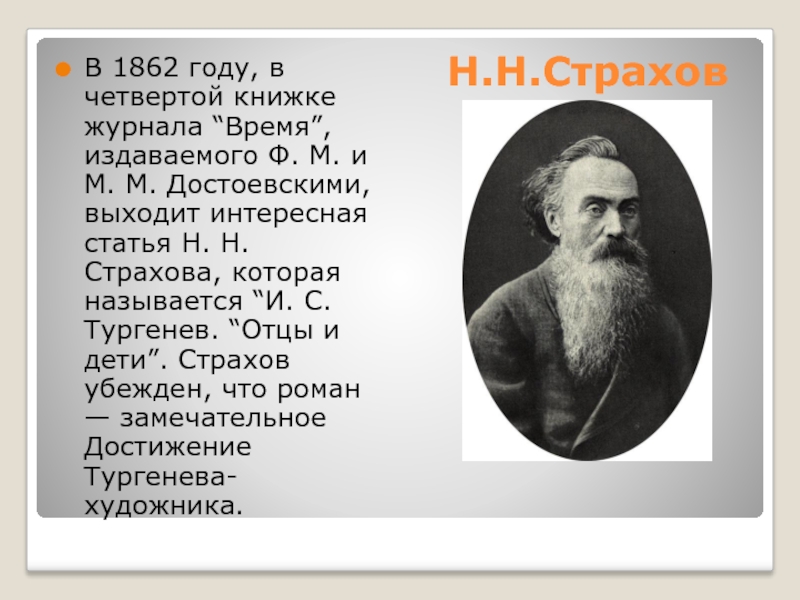 Н.Н.Страхов

В 1862 году, в четвертой книжке журнала “Время”, издаваемого Ф. М. и М. М. Достоевскими, выходит интересная статья Н. Н. Страхова, которая называется “И. С. Тургенев. “Отцы и дети”. Страхов убежден, что роман — замечательное Достижение Тургенева-художника.